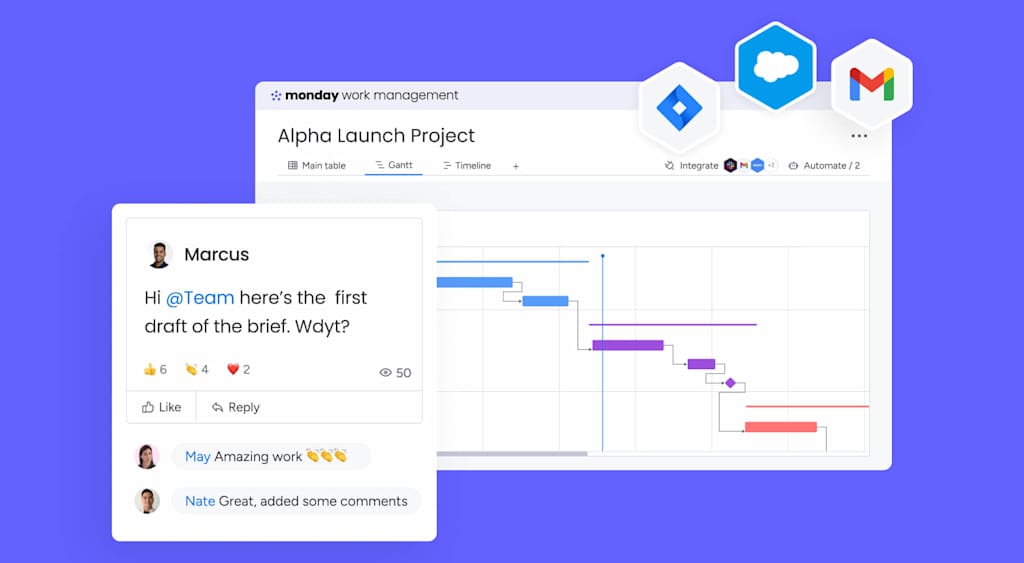 monday work management

Alpha Launch Project

Main table Gantt Timeline +

Integrate +2 Automate / 2

Marcus

Hi @Team here's the first draft of the brief. Wdyt?

👍 6 👏 4 ❤️ 2 50

Like Reply

May Amazing work 👏👏👏

Nate Great, added some comments